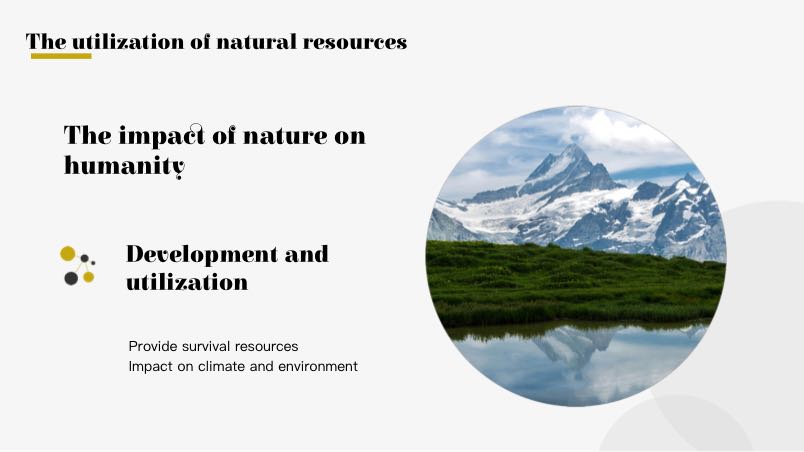 The utilization of natural resources

The impact of nature on humanity

Development and utilization

Provide survival resources
Impact on climate and environment